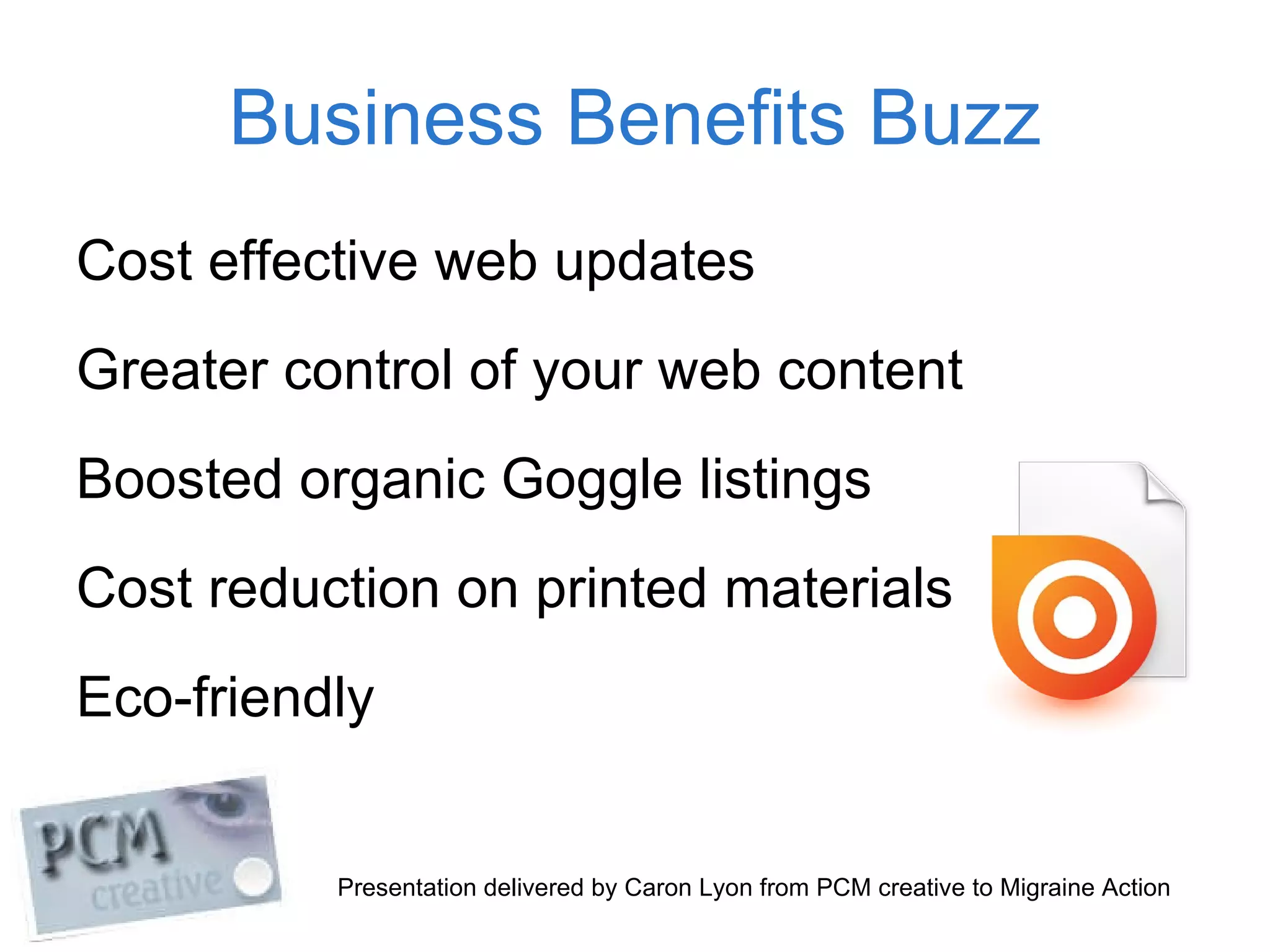 Business Benefits Buzz

Cost effective web updates

Greater control of your web content

Boosted organic Goggle listings

Cost reduction on printed materials

Eco-friendly

PCM creative

Presentation delivered by Caron Lyon from PCM creative to Migraine Action